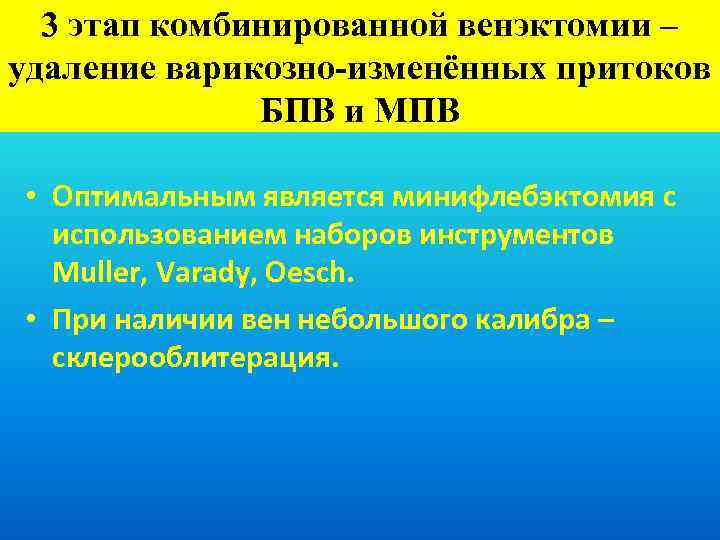 3 этап комбинированной венэктомии – удаление варикозно-изменённых притоков БПВ и МПВ

• Оптимальным является минифлебэктомия с использованием наборов инструментов Muller, Varady, Oesch.
• При наличии вен небольшого калибра – склерооблитерация.